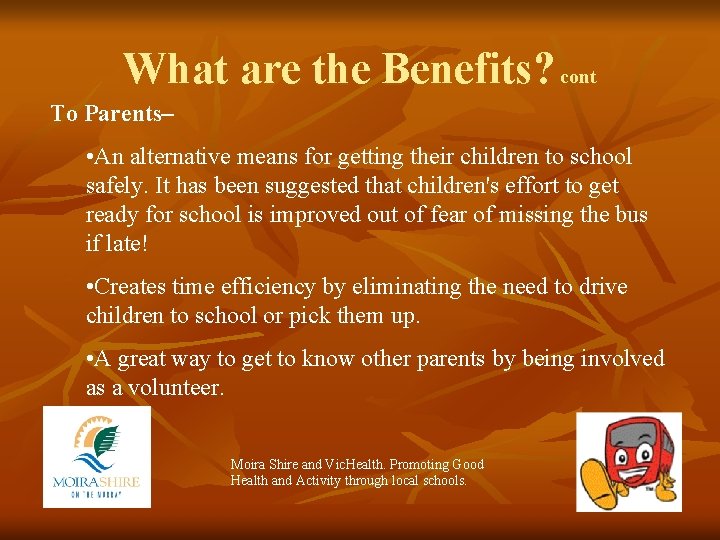 What are the Benefits? cont

To Parents–

•An alternative means for getting their children to school safely. It has been suggested that children's effort to get ready for school is improved out of fear of missing the bus if late!

•Creates time efficiency by eliminating the need to drive children to school or pick them up.

•A great way to get to know other parents by being involved as a volunteer.

MOIRASHIRE
ON THE MURRAY

Moira Shire and VicHealth. Promoting Good Health and Activity through local schools.